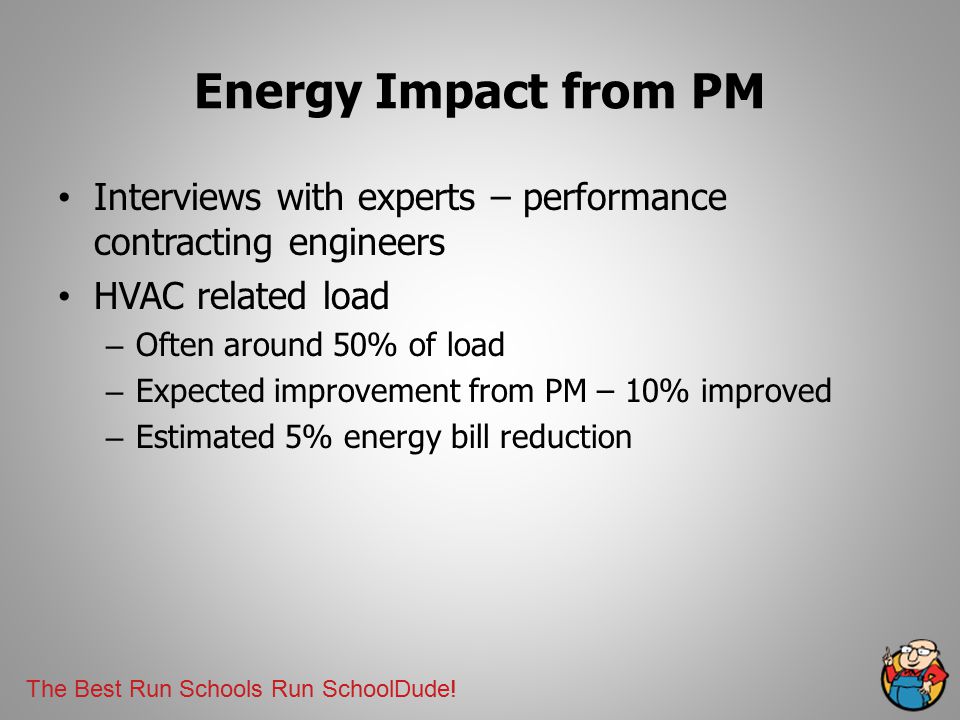 Energy Impact from PM

• Interviews with experts – performance contracting engineers
• HVAC related load
– Often around 50% of load
– Expected improvement from PM – 10% improved
– Estimated 5% energy bill reduction

The Best Run Schools Run SchoolDude!